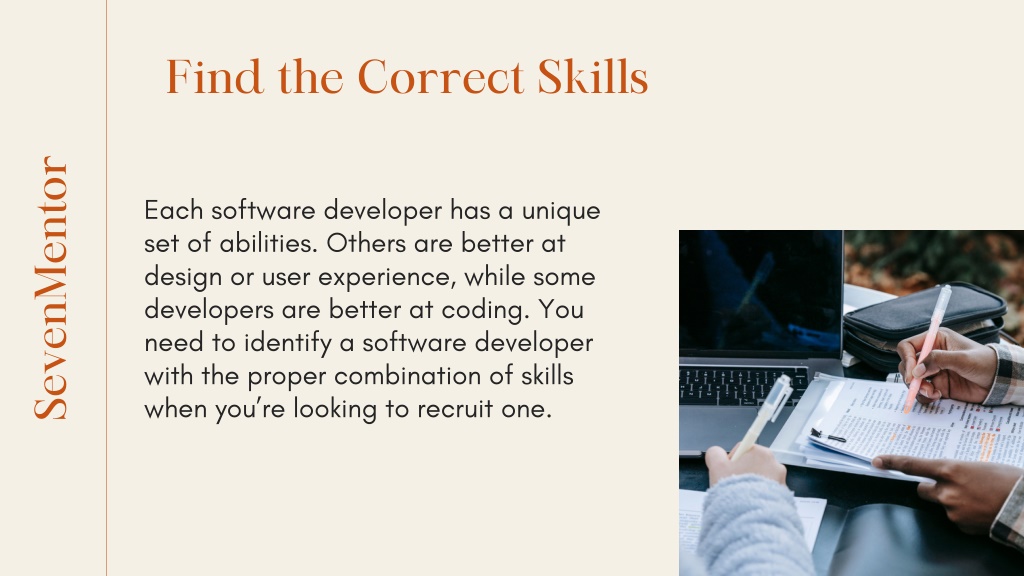 SevenMentor

Find the Correct Skills

Each software developer has a unique set of abilities. Others are better at design or user experience, while some developers are better at coding. You need to identify a software developer with the proper combination of skills when you're looking to recruit one.